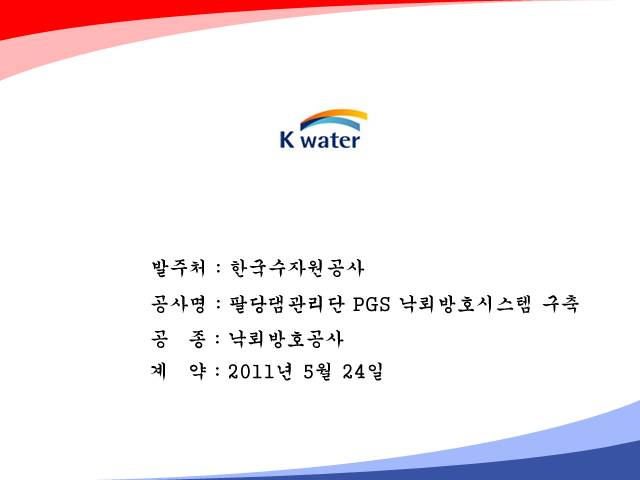 K water

발주처 : 한국수자원공사

공사명 : 팔당댐관리단 PGS 낙뢰방호시스템 구축

공 종 : 낙뢰방호공사

계 약 : 2011년 5월 24일